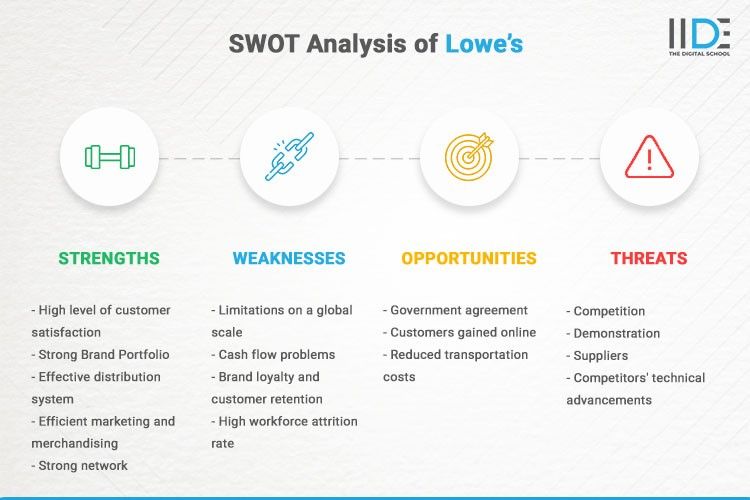 SWOT Analysis of Lowe's

IIDE
THE DIGITAL SCHOOL

STRENGTHS

- High level of customer satisfaction
- Strong Brand Portfolio
- Effective distribution system
- Efficient marketing and merchandising
- Strong network

WEAKNESSES

- Limitations on a global scale
- Cash flow problems
- Brand loyalty and customer retention
- High workforce attrition rate

OPPORTUNITIES

- Government agreement
- Customers gained online
- Reduced transportation costs

THREATS

- Competition
- Demonstration
- Suppliers
- Competitors' technical advancements